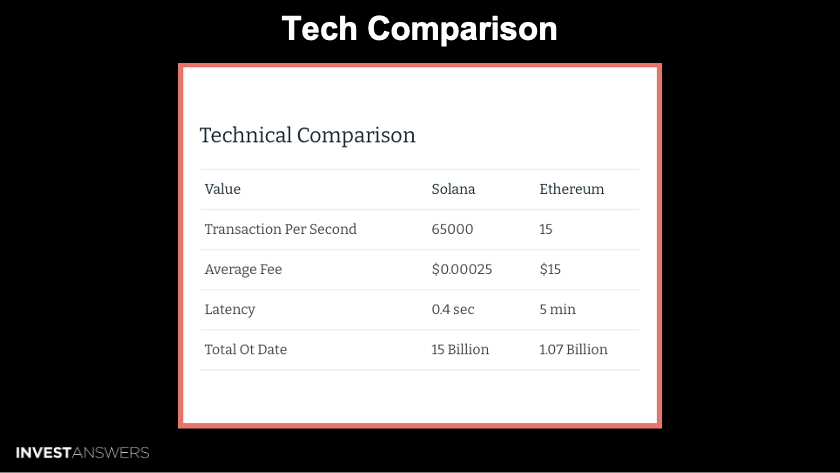 Tech Comparison

Technical Comparison

| Value | Solana | Ethereum |
|---|---|---|
| Transaction Per Second | 65000 | 15 |
| Average Fee | \$0.00025 | \$15 |
| Latency | 0.4 sec | 5 min |
| Total Ot Date | 15 Billion | 1.07 Billion |

INVESTANSWERS